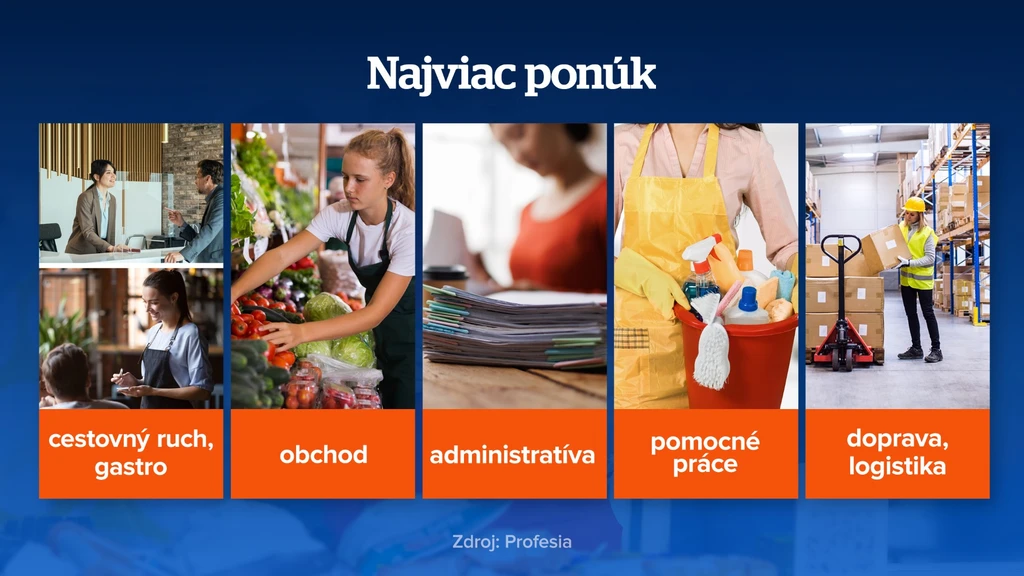 Najviac ponúk

cestovný ruch, gastro

obchod

administratíva

pomocné práce

doprava, logistika

Zdroj: Profesia